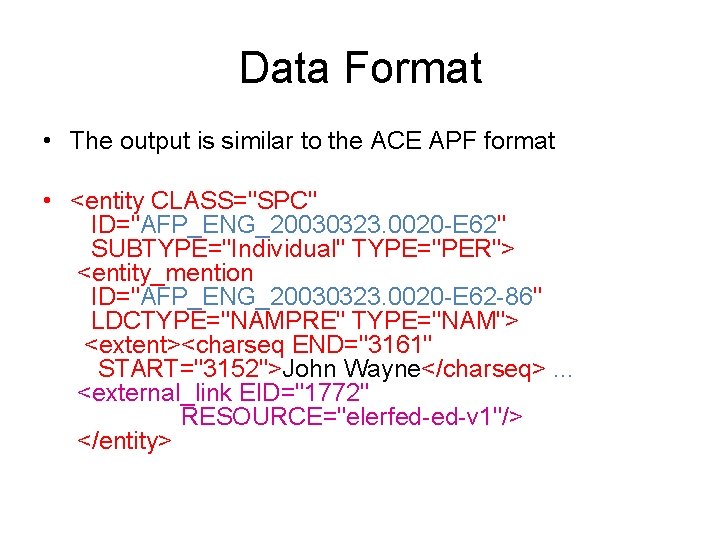 Data Format

• The output is similar to the ACE APF format

• <entity CLASS="SPC" ID="AFP_ENG_20030323.0020-E62" SUBTYPE="Individual" TYPE="PER">
<entity_mention ID="AFP_ENG_20030323.0020-E62-86" LDCTYPE="NAMPRE" TYPE="NAM">
<extent><charseq END="3161" START="3152">John Wayne</charseq> ...
<external_link EID="1772" RESOURCE="elerfed-ed-v1"/>
</entity>